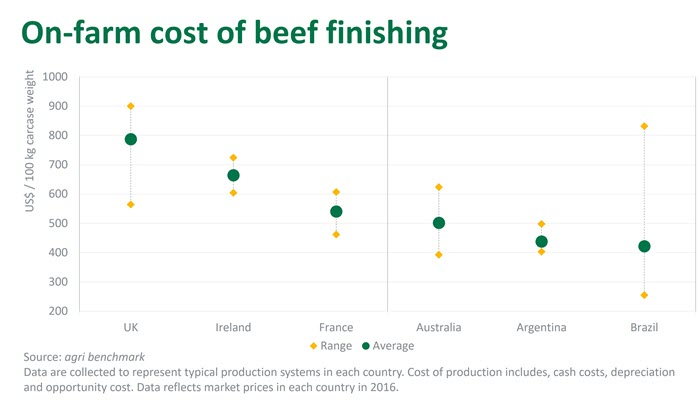 On-farm cost of beef finishing

US$ / 100 kg carcase weight

1000
900
800
700
600
500
400
300
200

UK
Ireland
France
Australia
Argentina
Brazil

Range
Average

Source: agri benchmark
Data are collected to represent typical production systems in each country. Cost of production includes, cash costs, depreciation and opportunity cost. Data reflects market prices in each country in 2016.